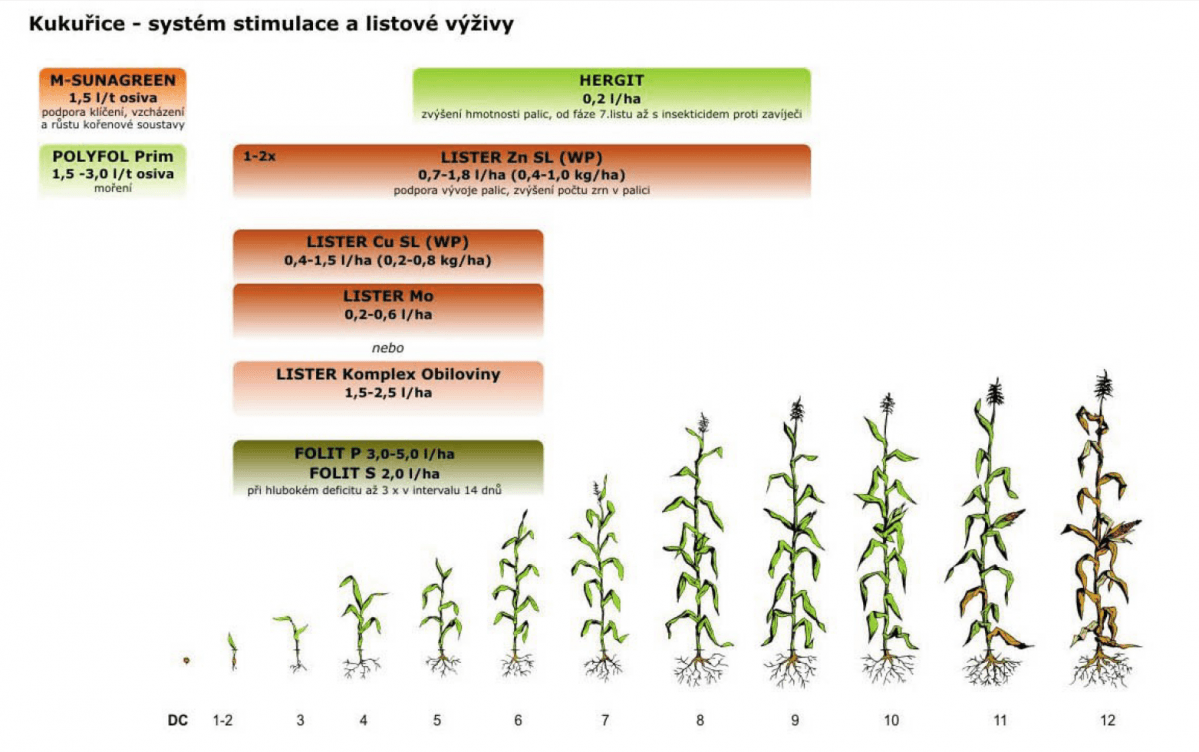 Kukuřice - systém stimulace a listové výživy

M-SUNAGREEN
1,5 l/t osiva
podpora klíčení, vzcházení a růstu kořenové soustavy

POLYFOL Prim
1,5 -3,0 l/t osiva
moření

HERGIT
0,2 l/ha
zvýšení hmotnosti palic, od fáze 7.listu až s insekticidem proti zavíječi

1-2x LISTER Zn SL (WP)
0,7-1,8 l/ha (0,4-1,0 kg/ha)
podpora vývoje palic, zvýšení počtu zrn v palici

LISTER Cu SL (WP)
0,4-1,5 l/ha (0,2-0,8 kg/ha)

LISTER Mo
0,2-0,6 l/ha

nebo

LISTER Komplex Obiloviny
1,5-2,5 l/ha

FOLIT P 3,0-5,0 l/ha
FOLIT S 2,0 l/ha
při hlubokém deficitu až 3 x v intervalu 14 dnů

DC 1-2 3 4 5 6 7 8 9 10 11 12